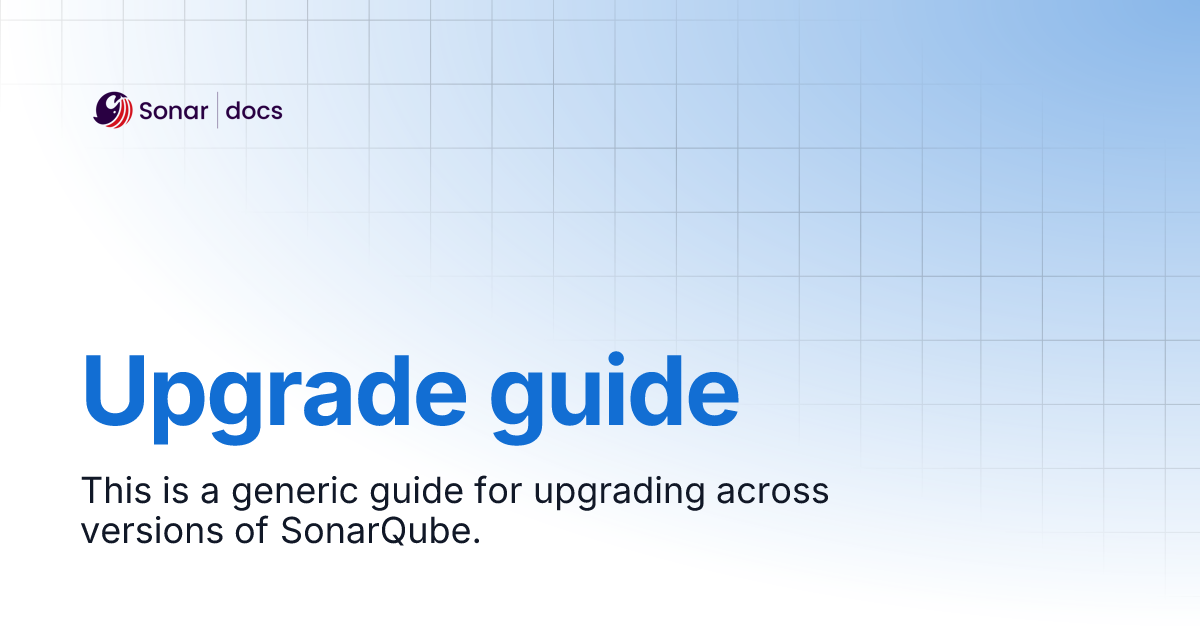 Sonar | docs

Upgrade guide

This is a generic guide for upgrading across versions of SonarQube.